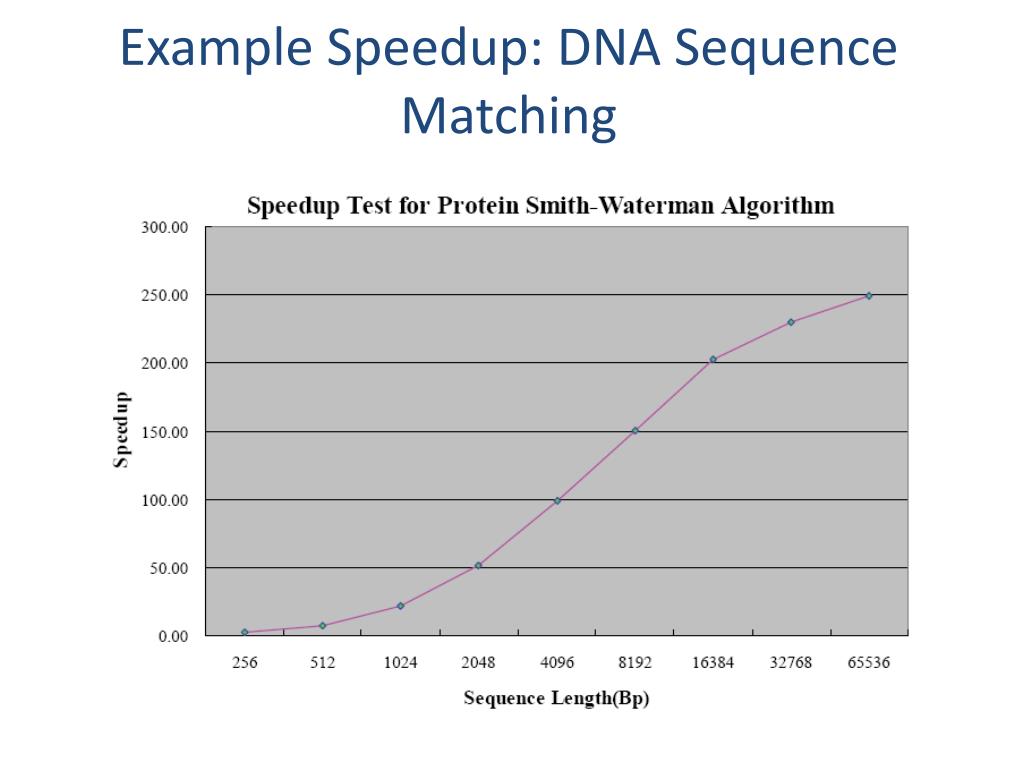 Example Speedup: DNA Sequence Matching

Speedup Test for Protein Smith-Waterman Algorithm

300.00
250.00
200.00
150.00
100.00
50.00
0.00

Speedup

256 512 1024 2048 4096 8192 16384 32768 65536

Sequence Length(Bp)